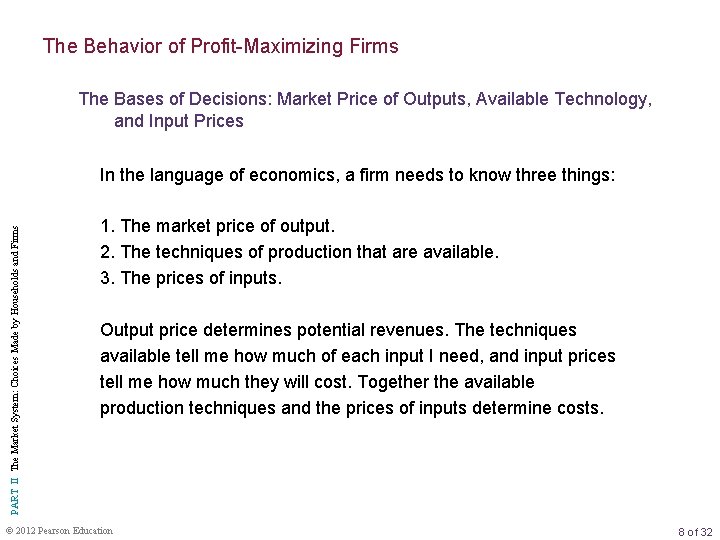 The Behavior of Profit-Maximizing Firms

The Bases of Decisions: Market Price of Outputs, Available Technology, and Input Prices

In the language of economics, a firm needs to know three things:

1. The market price of output.
2. The techniques of production that are available.
3. The prices of inputs.

Output price determines potential revenues. The techniques available tell me how much of each input I need, and input prices tell me how much they will cost. Together the available production techniques and the prices of inputs determine costs.

PART II The Market System: Choices Made by Households and Firms

© 2012 Pearson Education

8 of 32